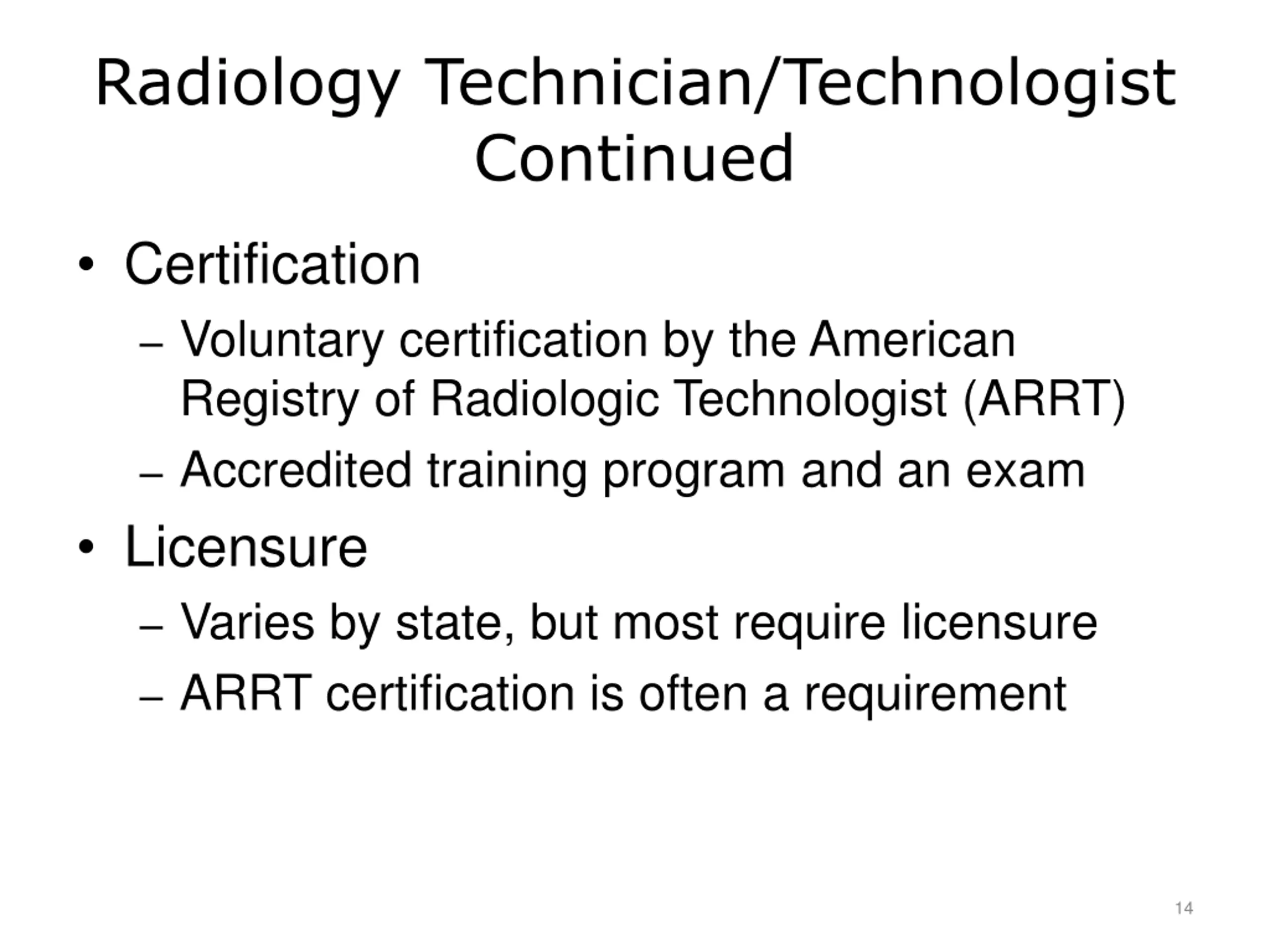 Radiology Technician/Technologist Continued

• Certification
– Voluntary certification by the American Registry of Radiologic Technologist (ARRT)
– Accredited training program and an exam
• Licensure
– Varies by state, but most require licensure
– ARRT certification is often a requirement

14